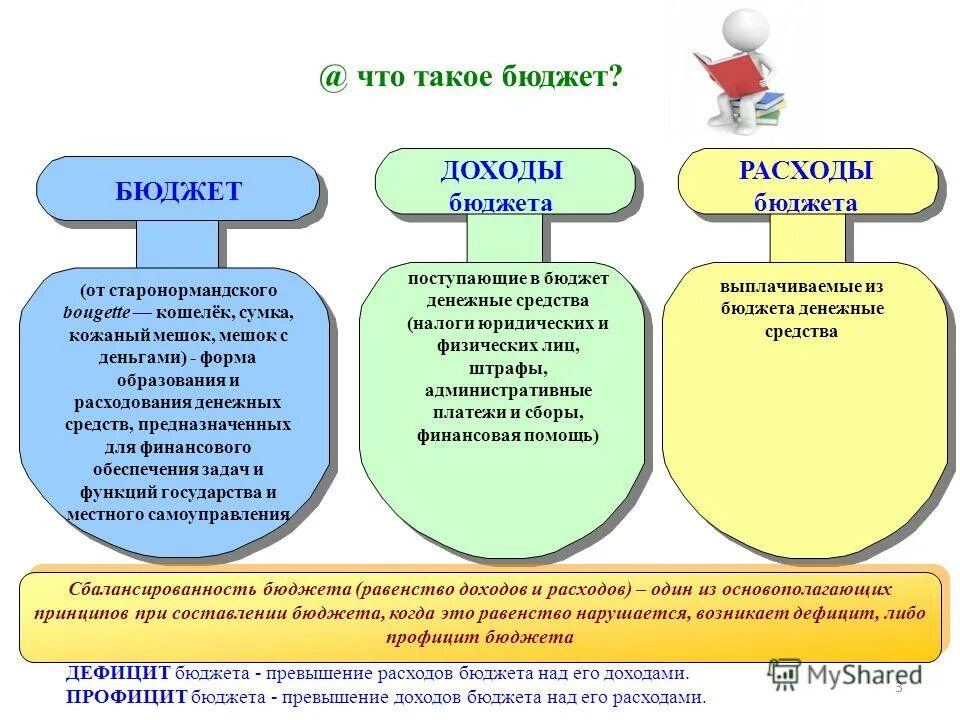 @ что такое бюджет?

БЮДЖЕТ

(от старонормандского bougette — кошелёк, сумка, кожаный мешок, мешок с деньгами) - форма образования и расходования денежных средств, предназначенных для финансового обеспечения задач и функций государства и местного самоуправления

ДОХОДЫ бюджета

поступающие в бюджет денежные средства (налоги юридических и физических лиц, штрафы, административные платежи и сборы, финансовая помощь)

РАСХОДЫ бюджета

выплачиваемые из бюджета денежные средства

Сбалансированность бюджета (равенство доходов и расходов) – один из основополагающих принципов при составлении бюджета, когда это равенство нарушается, возникает дефицит, либо профицит бюджета

ДЕФИЦИТ бюджета - превышение расходов бюджета над его доходами.
ПРОФИЦИТ бюджета - превышение доходов бюджета над его расходами.

MyShared

3